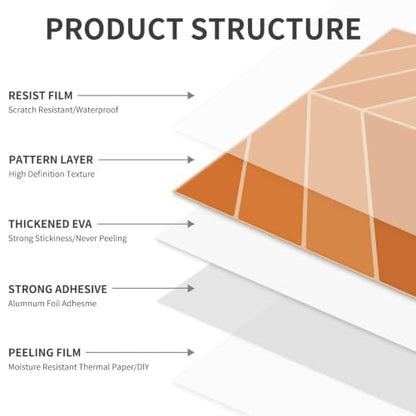 PRODUCT STRUCTURE

RESIST FILM
Scratch Resistant/Waterproof

PATTERN LAYER
High Definition Texture

THICKENED EVA
Strong Stickiness/Never Peeling

STRONG ADHESIVE
Alumnum Foil Adhesme

PEELING FILM
Moisture Resistant Thermal Paper/DIY